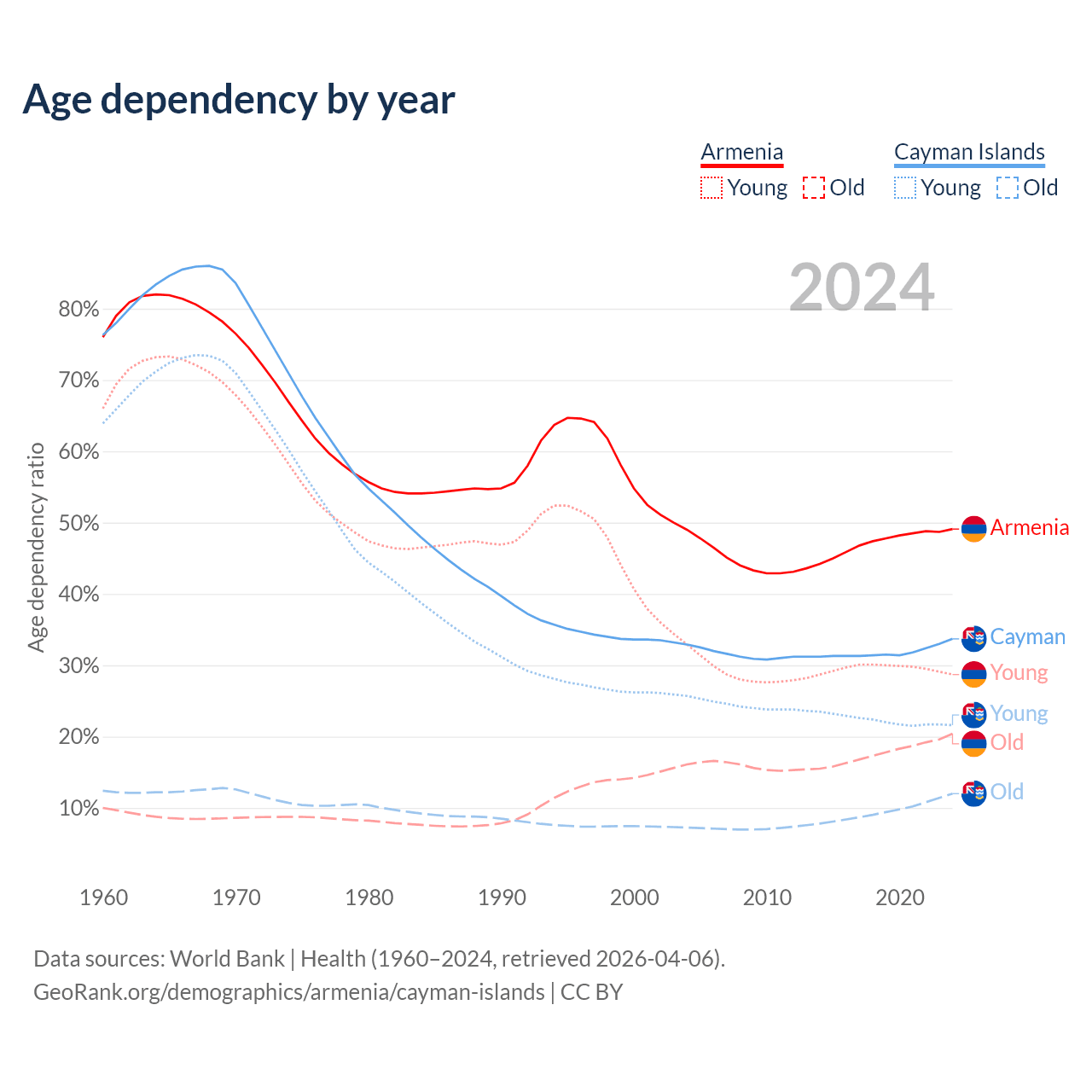 Age dependency by year

Armenia
Young Old

Cayman Islands
Young Old

2024

Age dependency ratio

80%
70%
60%
50%
40%
30%
20%
10%

Armenia
Cayman
Young
Young
Old
Old

1960 1970 1980 1990 2000 2010 2020

Data sources: World Bank | Health (1960–2024, retrieved 2026-04-06).
GeoRank.org/demographics/armenia/cayman-islands | CC BY